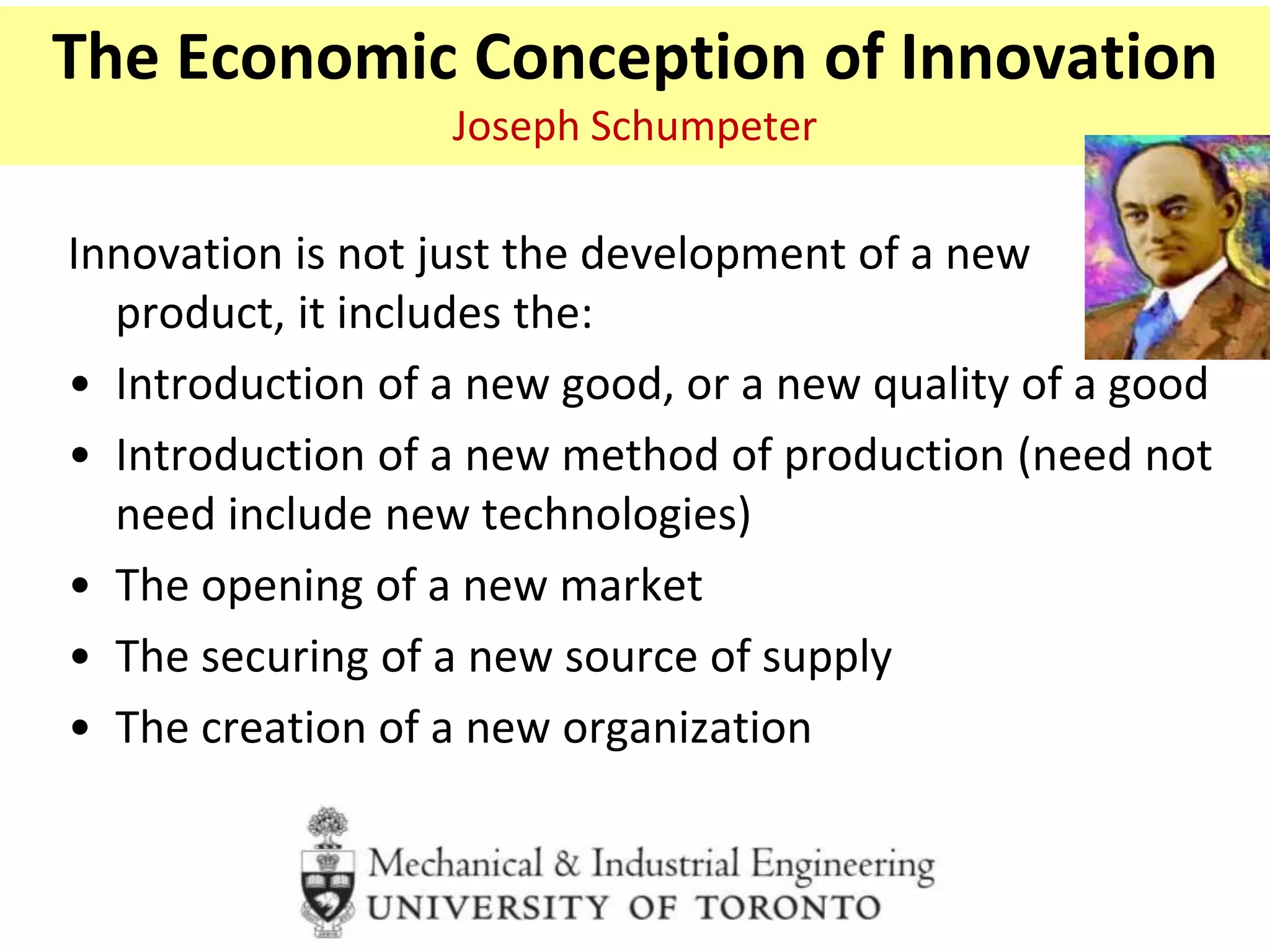 The Economic Conception of Innovation

Joseph Schumpeter

Innovation is not just the development of a new product, it includes the:

• Introduction of a new good, or a new quality of a good
• Introduction of a new method of production (need not need include new technologies)
• The opening of a new market
• The securing of a new source of supply
• The creation of a new organization

Mechanical & Industrial Engineering
UNIVERSITY OF TORONTO